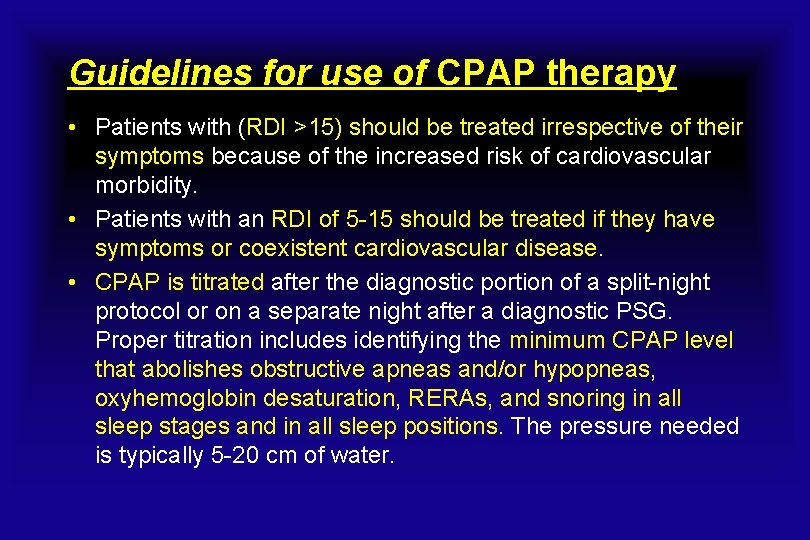 Guidelines for use of CPAP therapy

• Patients with (RDI >15) should be treated irrespective of their symptoms because of the increased risk of cardiovascular morbidity.

• Patients with an RDI of 5-15 should be treated if they have symptoms or coexistent cardiovascular disease.

• CPAP is titrated after the diagnostic portion of a split-night protocol or on a separate night after a diagnostic PSG. Proper titration includes identifying the minimum CPAP level that abolishes obstructive apneas and/or hypopneas, oxyhemoglobin desaturation, RERAs, and snoring in all sleep stages and in all sleep positions. The pressure needed is typically 5-20 cm of water.